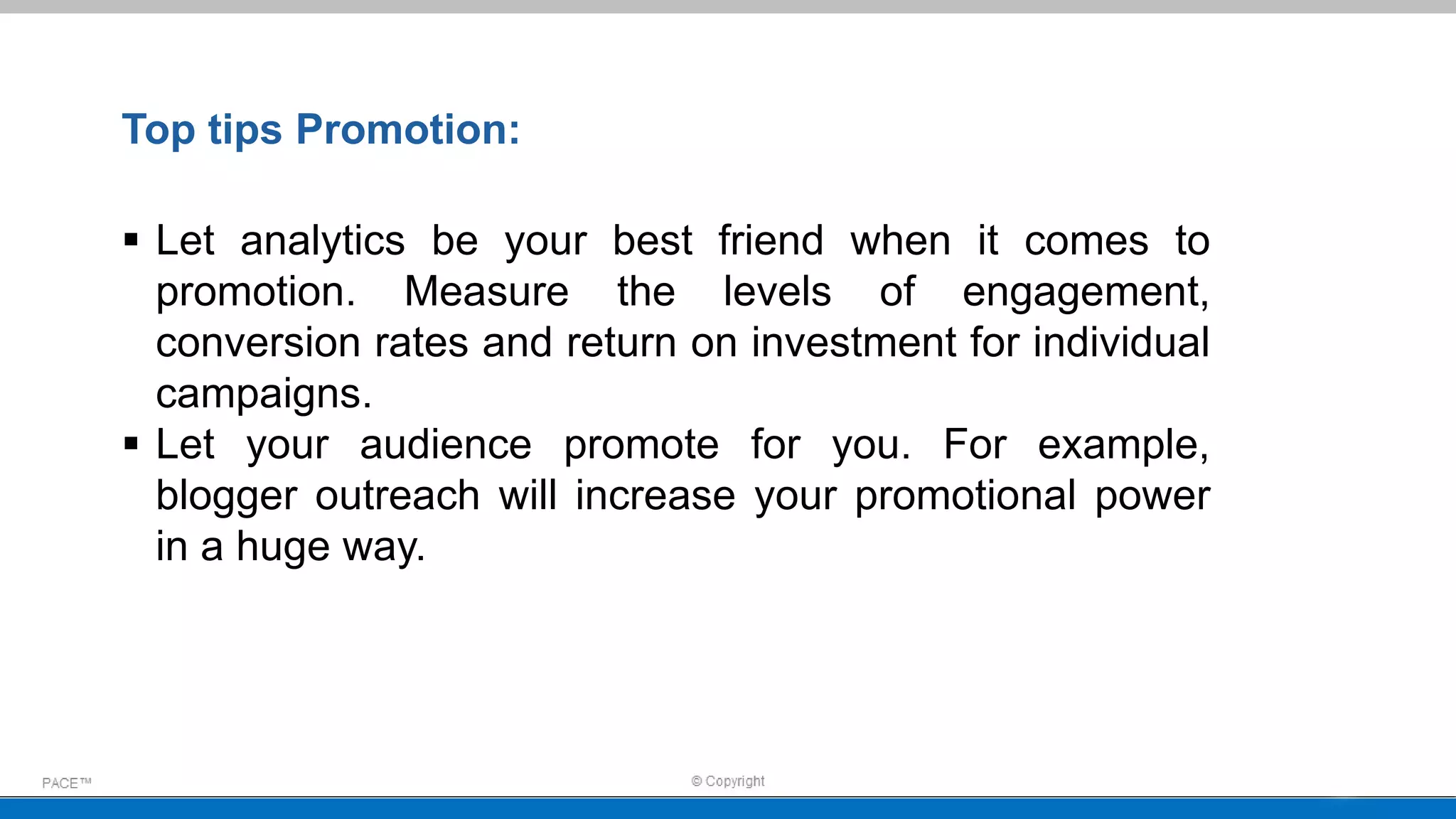 Top tips Promotion:

▪ Let analytics be your best friend when it comes to promotion. Measure the levels of engagement, conversion rates and return on investment for individual campaigns.

▪ Let your audience promote for you. For example, blogger outreach will increase your promotional power in a huge way.

PACE™

© Copyright